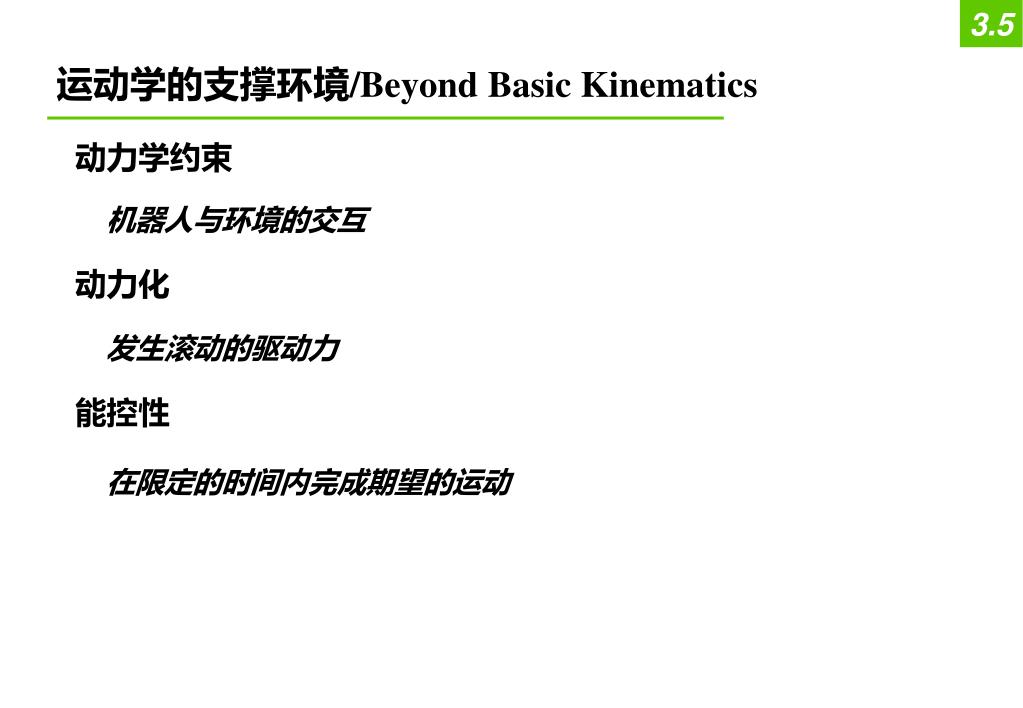 3.5

运动学的支撑环境/Beyond Basic Kinematics

动力学约束

机器人与环境的交互

动力化

发生滚动的驱动力

能控性

在限定的时间内完成期望的运动